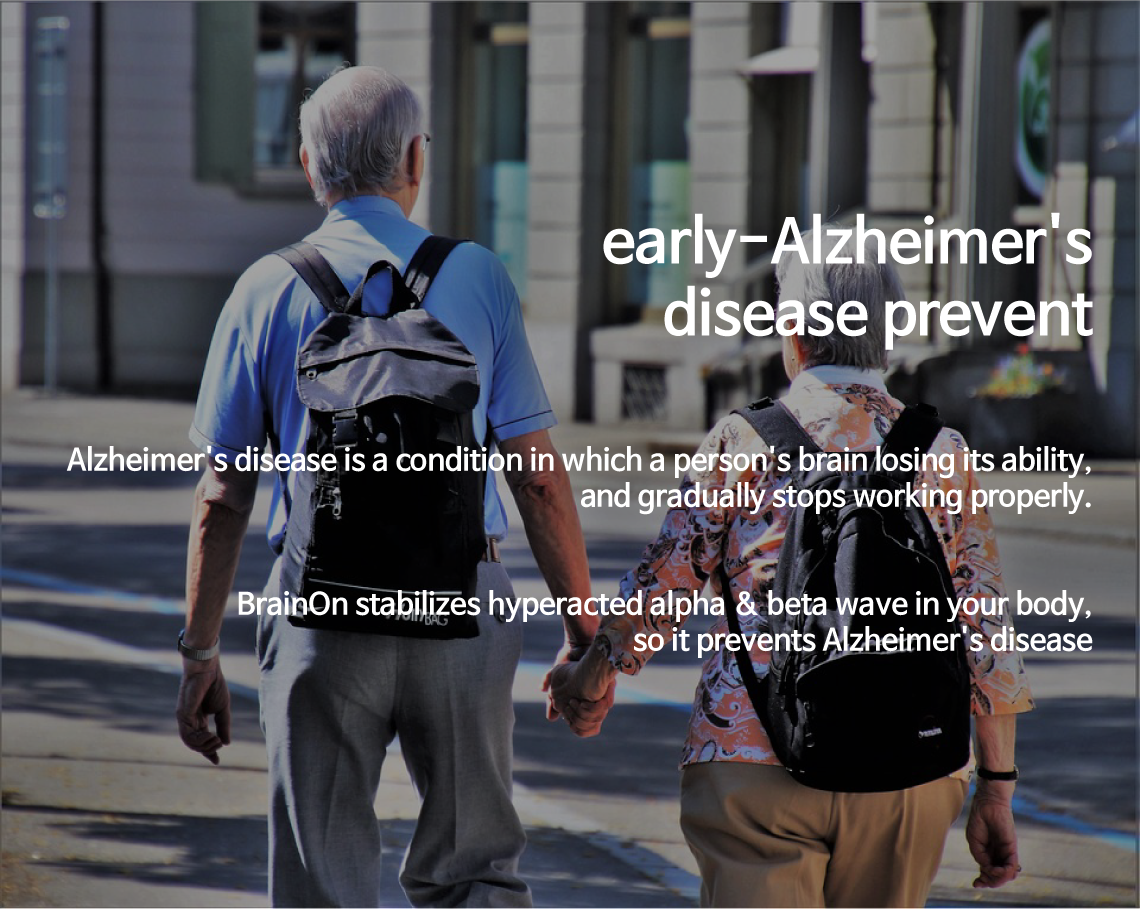 early-Alzheimer's disease prevent

Alzheimer's disease is a condition in which a person's brain losing its ability, and gradually stops working properly.

BrainOn stabilizes hyperacted alpha & beta wave in your body, so it prevents Alzheimer's disease